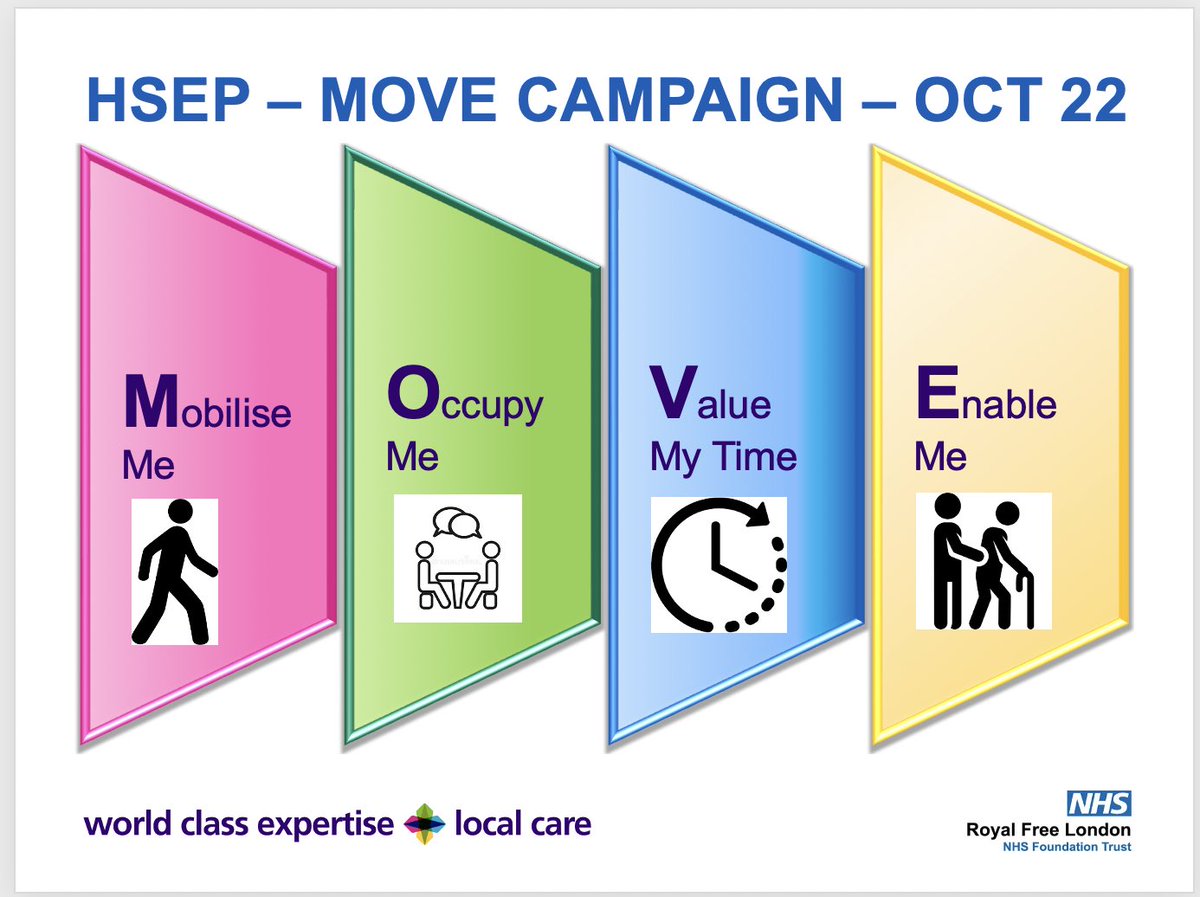 HSEP – MOVE CAMPAIGN – OCT 22

Mobilise Me

Occupy Me

Value My Time

Enable Me

world class expertise local care

NHS
Royal Free London
NHS Foundation Trust